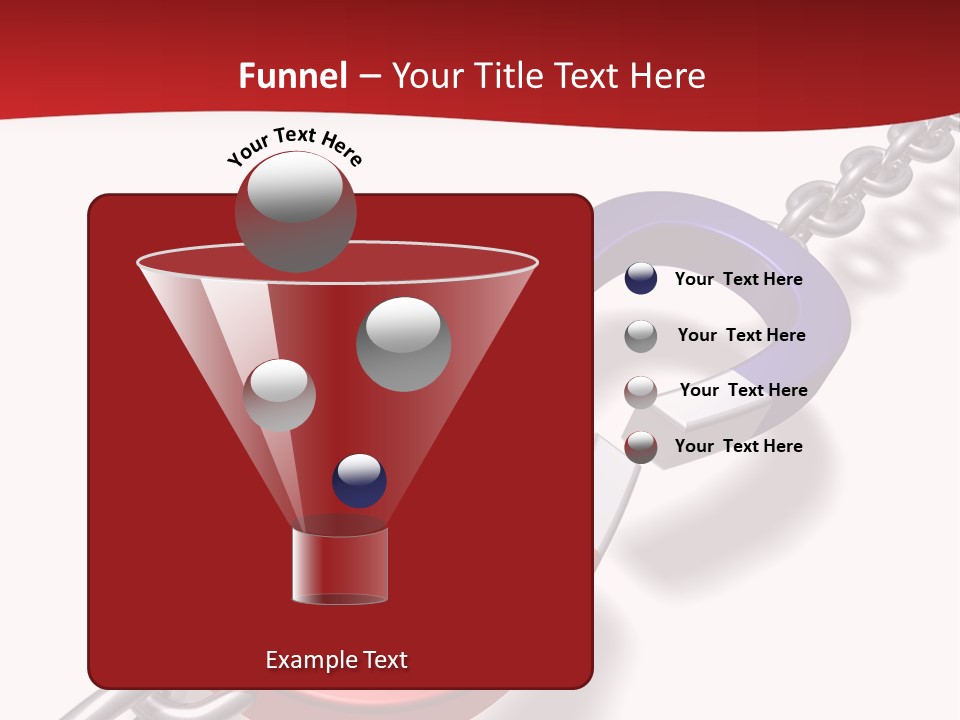 Funnel – Your Title Text Here

Your Text Here

Your Text Here

Your Text Here

Your Text Here

Your Text Here

Example Text